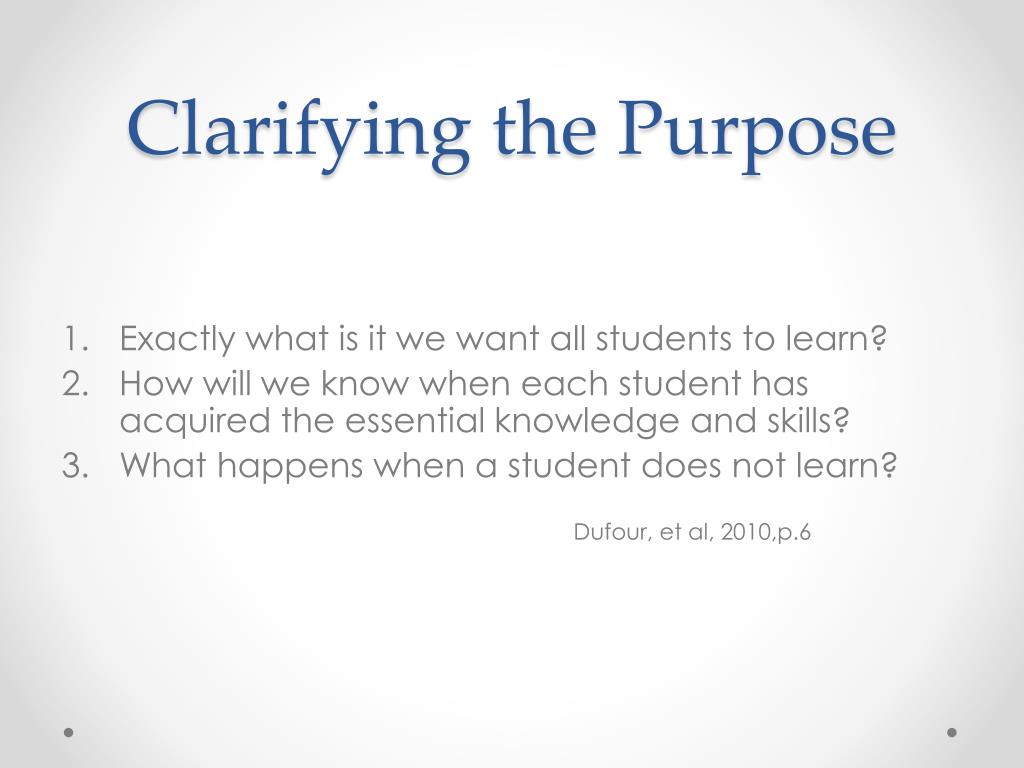 Clarifying the Purpose

1. Exactly what is it we want all students to learn?
2. How will we know when each student has acquired the essential knowledge and skills?
3. What happens when a student does not learn?

Dufour, et al, 2010,p.6